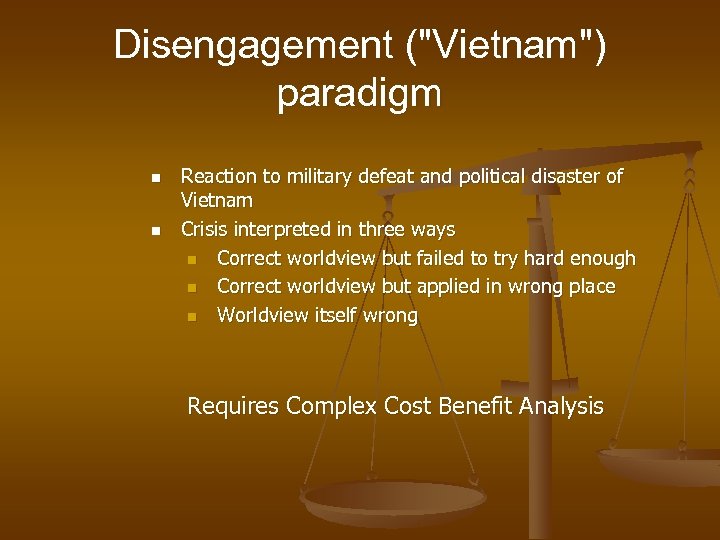 Disengagement ("Vietnam") paradigm

- Reaction to military defeat and political disaster of Vietnam
- Crisis interpreted in three ways
  - Correct worldview but failed to try hard enough
  - Correct worldview but applied in wrong place
  - Worldview itself wrong

Requires Complex Cost Benefit Analysis